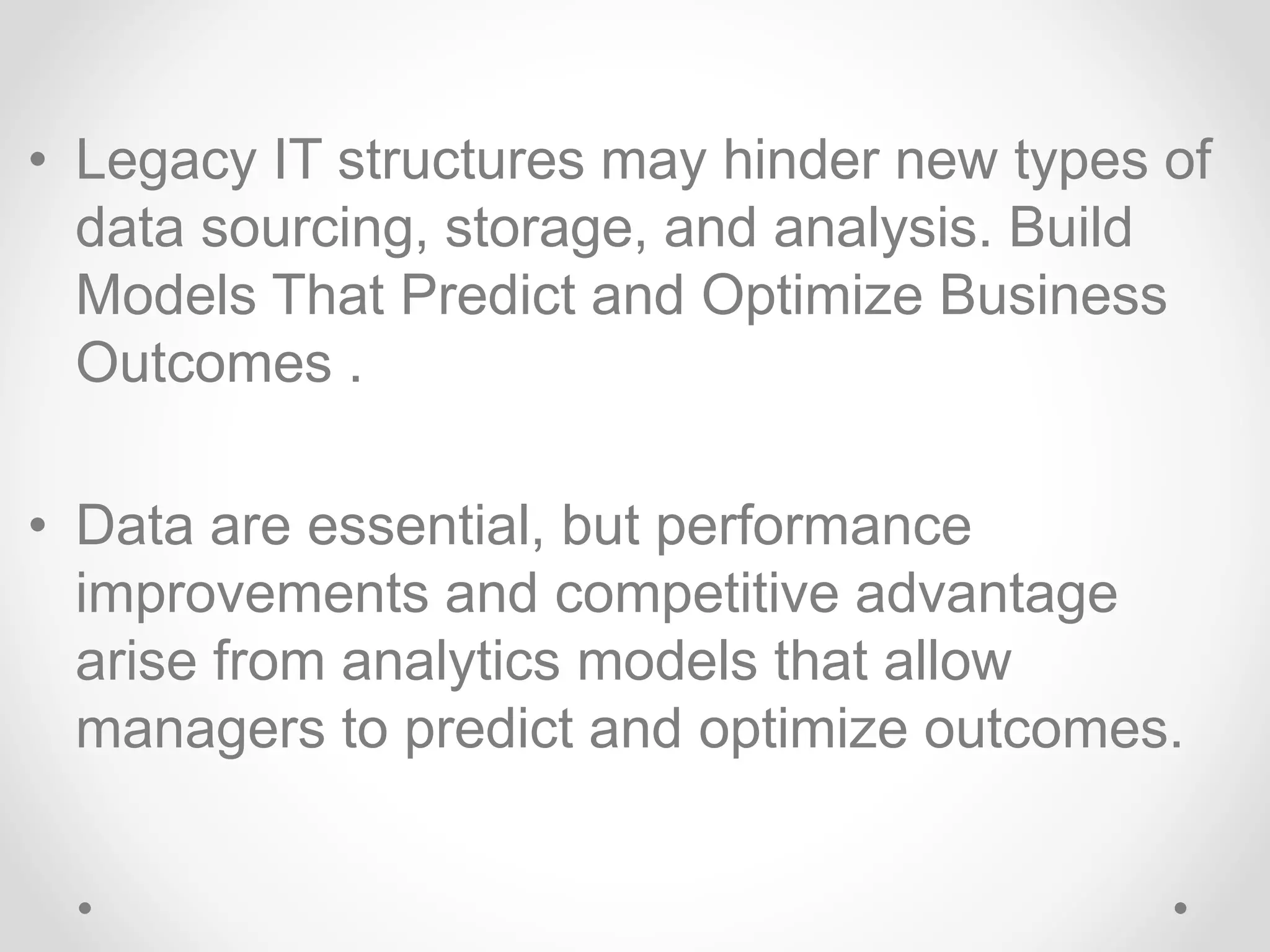 • Legacy IT structures may hinder new types of data sourcing, storage, and analysis. Build Models That Predict and Optimize Business Outcomes .

• Data are essential, but performance improvements and competitive advantage arise from analytics models that allow managers to predict and optimize outcomes.